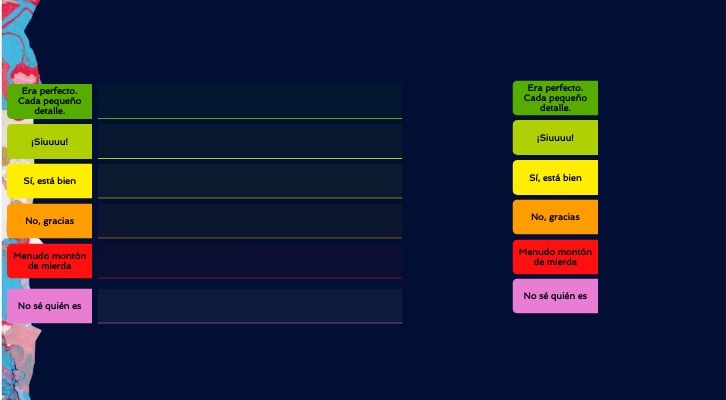 Era perfecto. Cada pequeño detalle.

¡Siuuuu!

Sí, está bien

No, gracias

Menudo montón de mierda

No sé quién es

Era perfecto. Cada pequeño detalle.

¡Siuuuu!

Sí, está bien

No, gracias

Menudo montón de mierda

No sé quién es